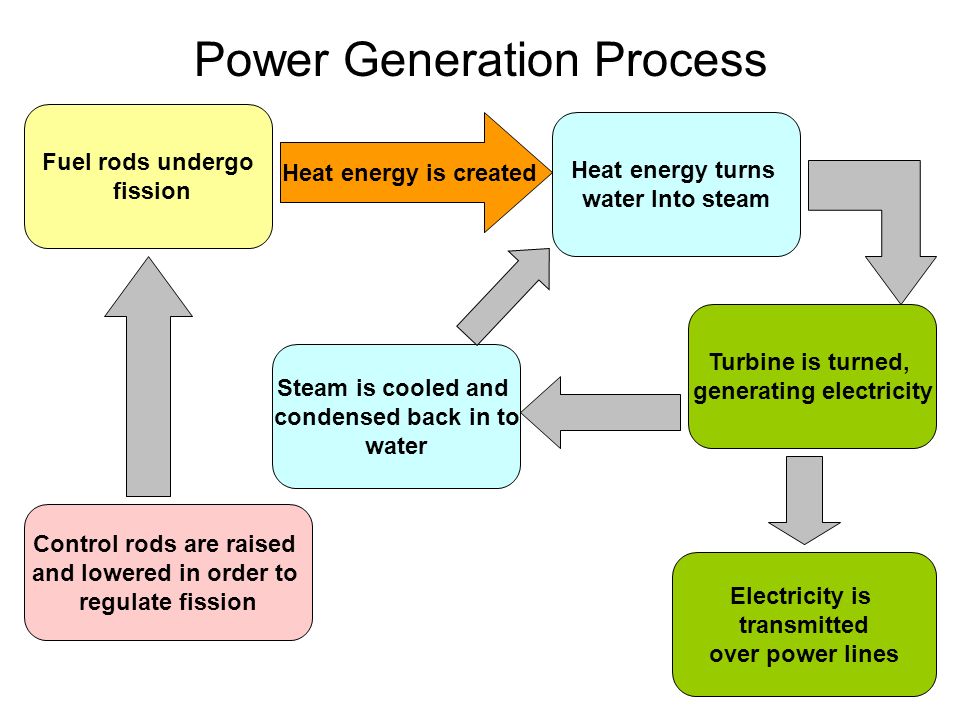 Power Generation Process

Fuel rods undergo fission

Heat energy is created

Heat energy turns water Into steam

Turbine is turned, generating electricity

Steam is cooled and condensed back in to water

Control rods are raised and lowered in order to regulate fission

Electricity is transmitted over power lines